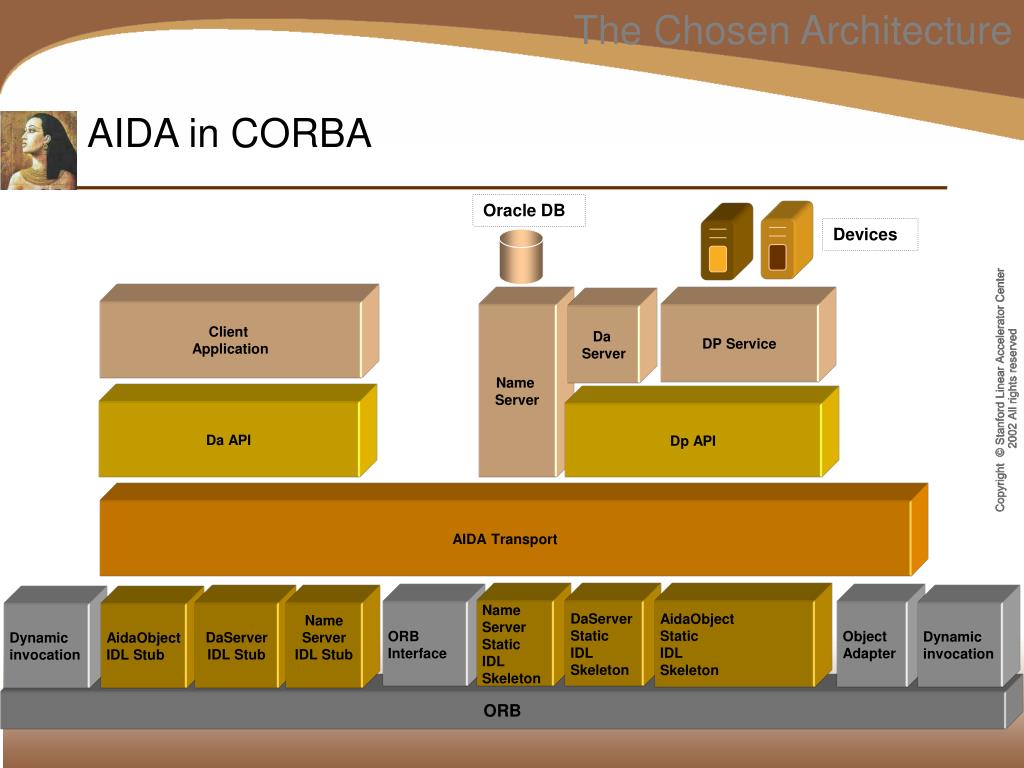 The Chosen Architecture

AIDA in CORBA

Oracle DB

Devices

Client Application

Da Server

DP Service

Name Server

Da API

Dp API

AIDA Transport

Dynamic invocation

AidaObject IDL Stub

DaServer IDL Stub

Name Server IDL Stub

ORB Interface

Name Server Static IDL Skeleton

DaServer Static IDL Skeleton

AidaObject Static IDL Skeleton

Object Adapter

Dynamic invocation

ORB

Copyright © Stanford Linear Accelerator Center 2002 All rights reserved